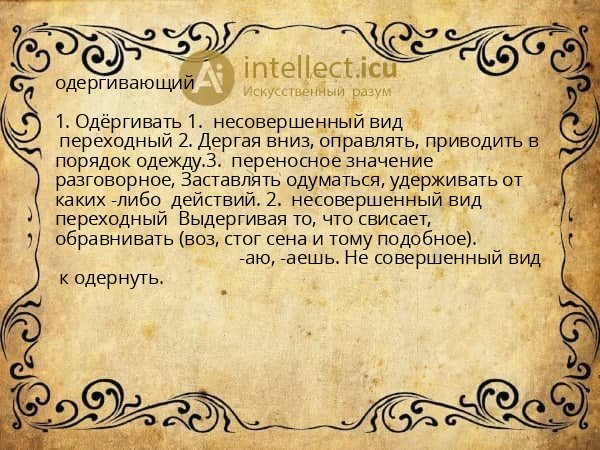 intellect.icu
Искусственный разум

одергивающий

1. Одёргивать 1. несовершенный вид переходный 2. Дергая вниз, оправлять, приводить в порядок одежду.3. переносное значение разговорное, Заставлять одуматься, удерживать от каких -либо действий. 2. несовершенный вид переходный Выдергивая то, что свисает, обравнивать (воз, стог сена и тому подобное). -аю, -аешь. Не совершенный вид к одернуть.